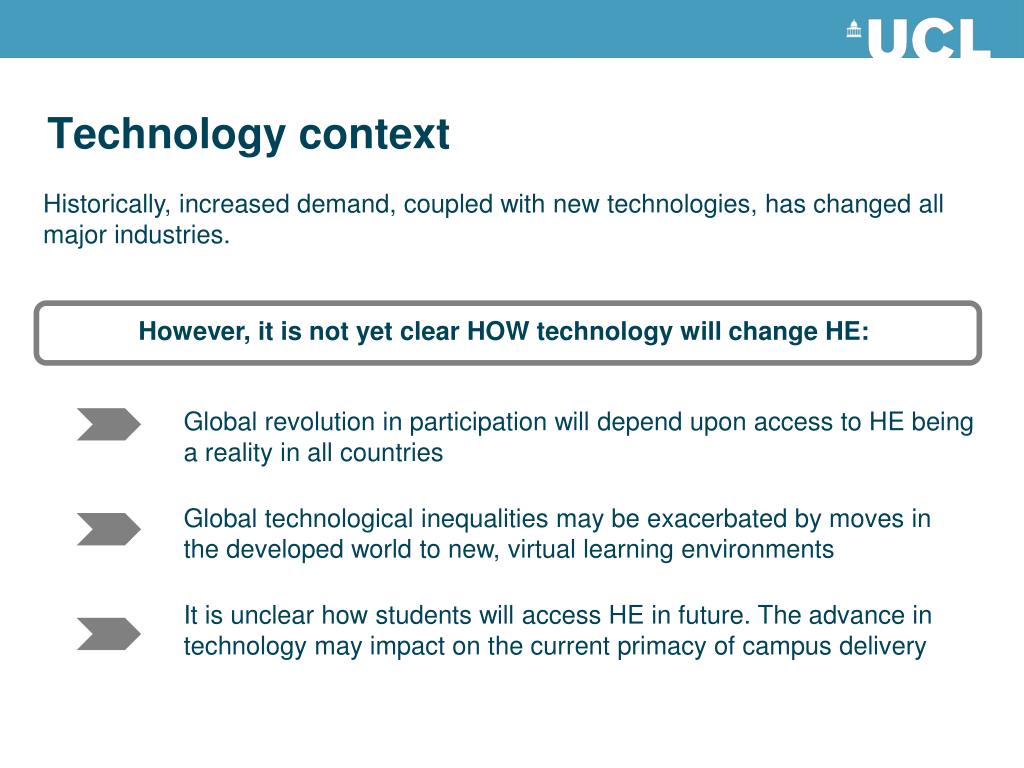 UCL

Technology context

Historically, increased demand, coupled with new technologies, has changed all major industries.

However, it is not yet clear HOW technology will change HE:

Global revolution in participation will depend upon access to HE being a reality in all countries

Global technological inequalities may be exacerbated by moves in the developed world to new, virtual learning environments

It is unclear how students will access HE in future. The advance in technology may impact on the current primacy of campus delivery